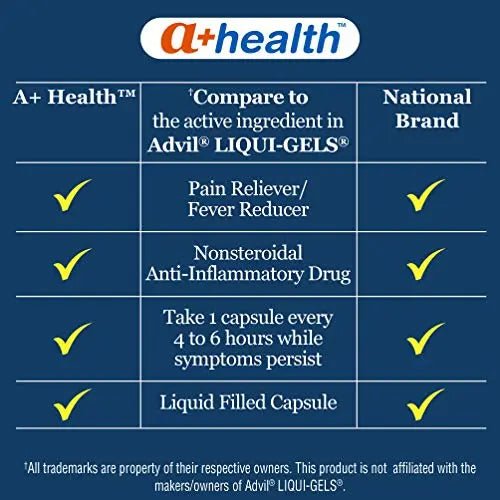 a+health™

| A+ Health™ | †Compare to the active ingredient in Advil® LIQUI-GELS® | National Brand |
|---|---|---|
| ✓ | Pain Reliever/ Fever Reducer | ✓ |
| ✓ | Nonsteroidal Anti-Inflammatory Drug | ✓ |
| ✓ | Take 1 capsule every 4 to 6 hours while symptoms persist | ✓ |
| ✓ | Liquid Filled Capsule | ✓ |

†All trademarks are property of their respective owners. This product is not affiliated with the makers/owners of Advil® LIQUI-GELS®.